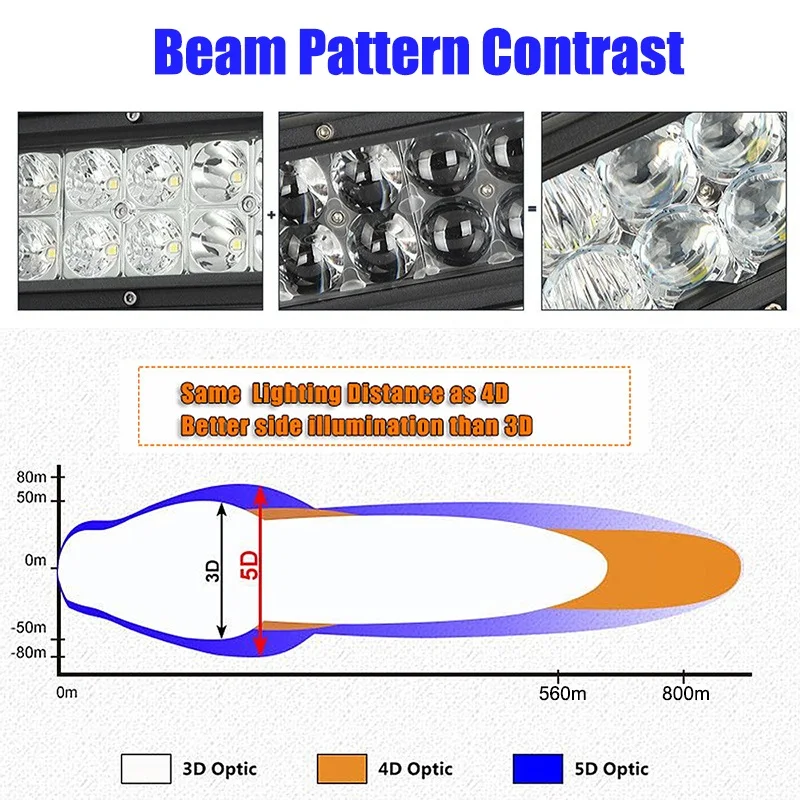 Beam Pattern Contrast

+ =

Same Lighting Distance as 4D
Better side illumination than 3D

80m
50m
0m
-50m
-80m

3D
5D

0m
560m
800m

3D Optic
4D Optic
5D Optic